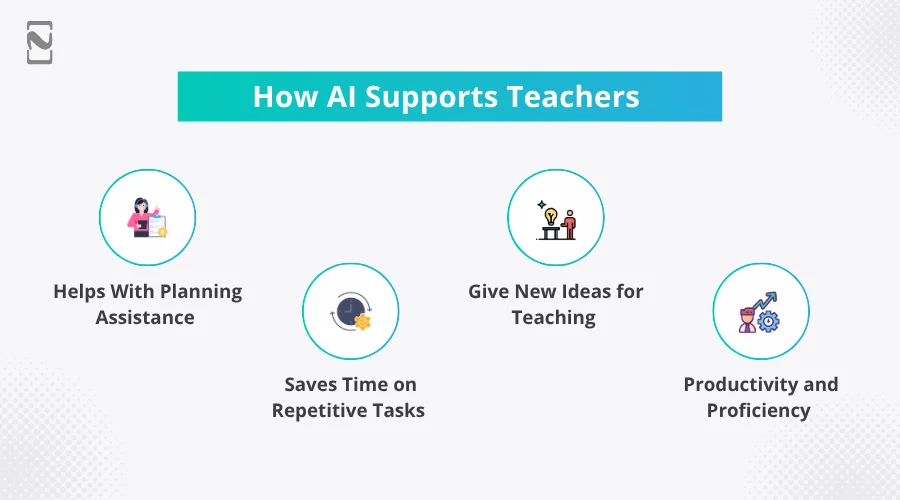 How AI Supports Teachers

Helps With Planning Assistance

Saves Time on Repetitive Tasks

Give New Ideas for Teaching

Productivity and Proficiency